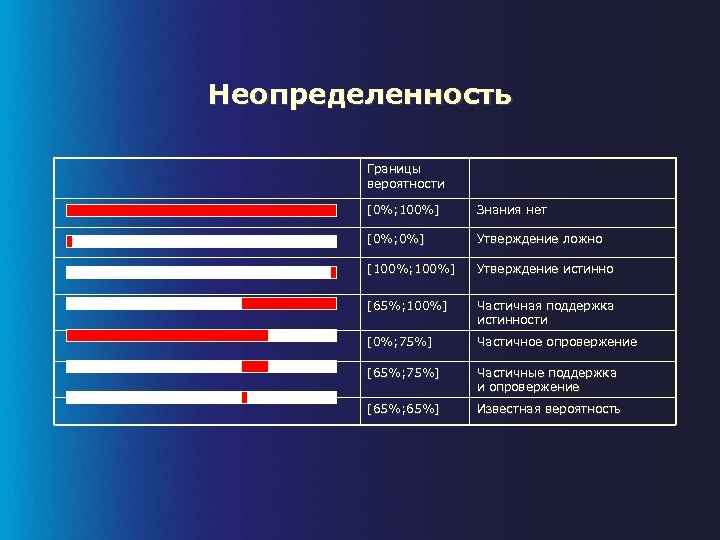 Неопределенность

|  | Границы вероятности |  |
|---|---|---|
|  | [0%;100%] | Знания нет |
|  | [0%;0%] | Утверждение ложно |
|  | [100%;100%] | Утверждение истинно |
|  | [65%;100%] | Частичная поддержка истинности |
|  | [0%;75%] | Частичное опровержение |
|  | [65%;75%] | Частичные поддержка и опровержение |
|  | [65%;65%] | Известная вероятность |